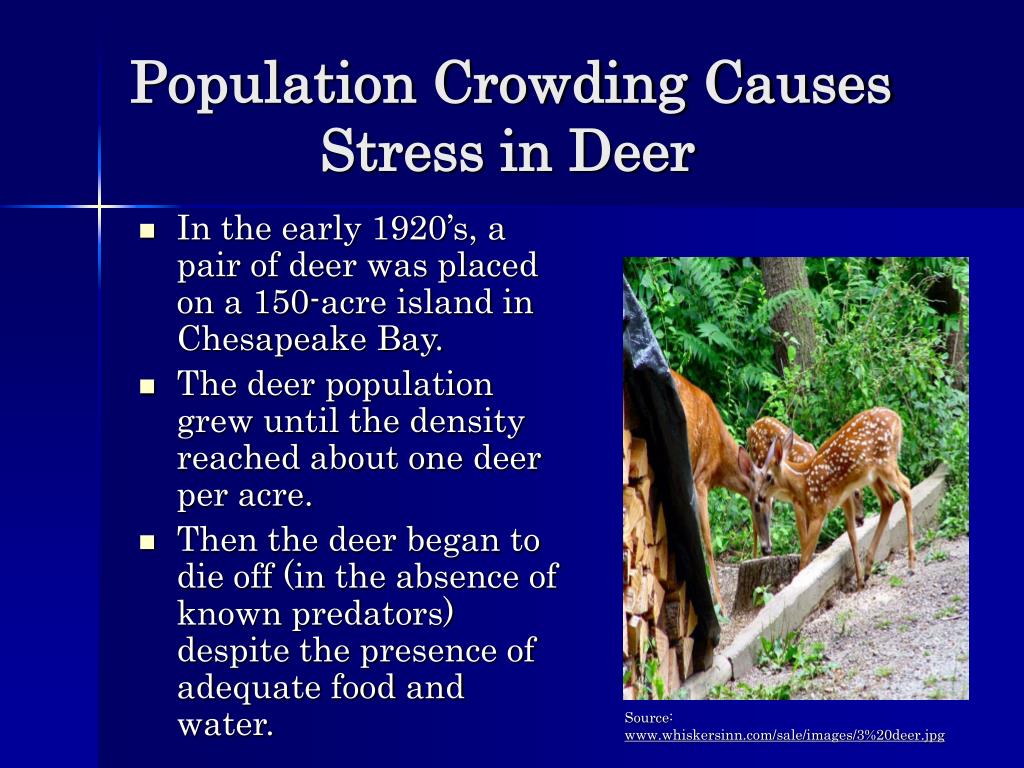 Population Crowding Causes Stress in Deer

- In the early 1920's, a pair of deer was placed on a 150-acre island in Chesapeake Bay.
- The deer population grew until the density reached about one deer per acre.
- Then the deer began to die off (in the absence of known predators) despite the presence of adequate food and water.

Source:
www.whiskersinn.com/sale/images/3%20deer.jpg